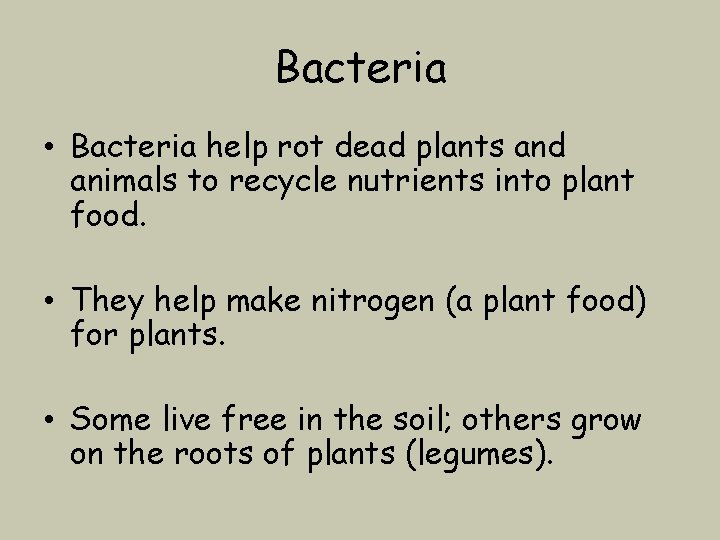 Bacteria

• Bacteria help rot dead plants and animals to recycle nutrients into plant food.

• They help make nitrogen (a plant food) for plants.

• Some live free in the soil; others grow on the roots of plants (legumes).